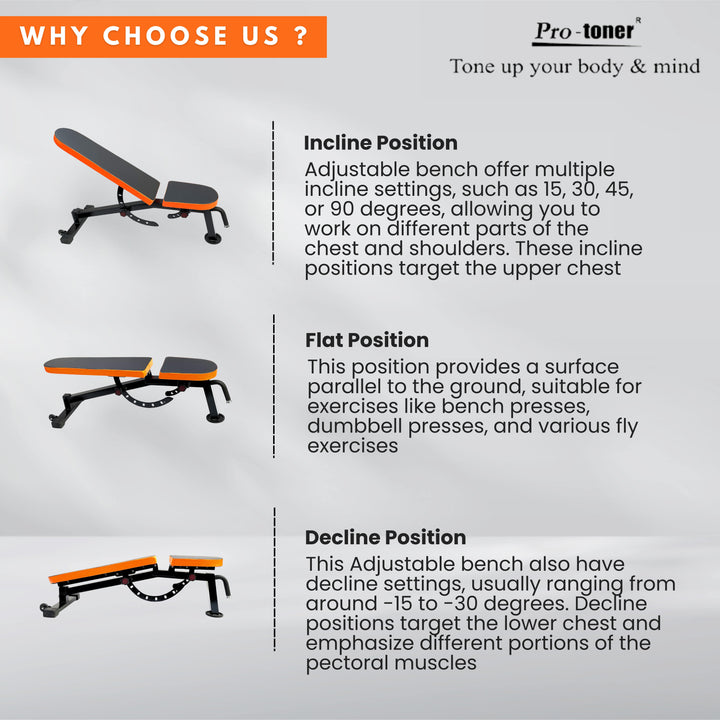 WHY CHOOSE US ?

Pro-toner R

Tone up your body & mind

Incline Position

Adjustable bench offer multiple incline settings, such as 15, 30, 45, or 90 degrees, allowing you to work on different parts of the chest and shoulders. These incline positions target the upper chest

Flat Position

This position provides a surface parallel to the ground, suitable for exercises like bench presses, dumbbell presses, and various fly exercises

Decline Position

This Adjustable bench also have decline settings, usually ranging from around -15 to -30 degrees. Decline positions target the lower chest and emphasize different portions of the pectoral muscles